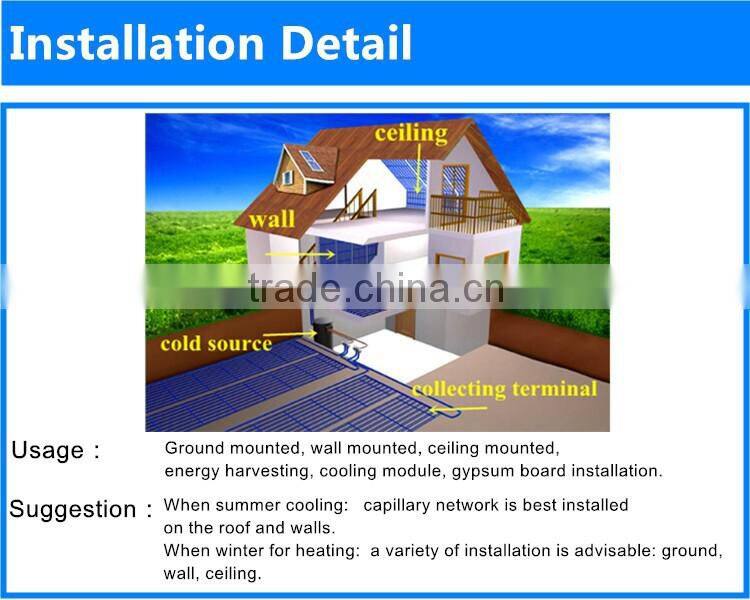 Installation Detail

ceiling

wall

trade.china.cn

cold source

collecting terminal

Usage : Ground mounted, wall mounted, ceiling mounted, energy harvesting, cooling module, gypsum board installation.

Suggestion : When summer cooling: capillary network is best installed on the roof and walls.
When winter for heating: a variety of installation is advisable: ground, wall, ceiling.